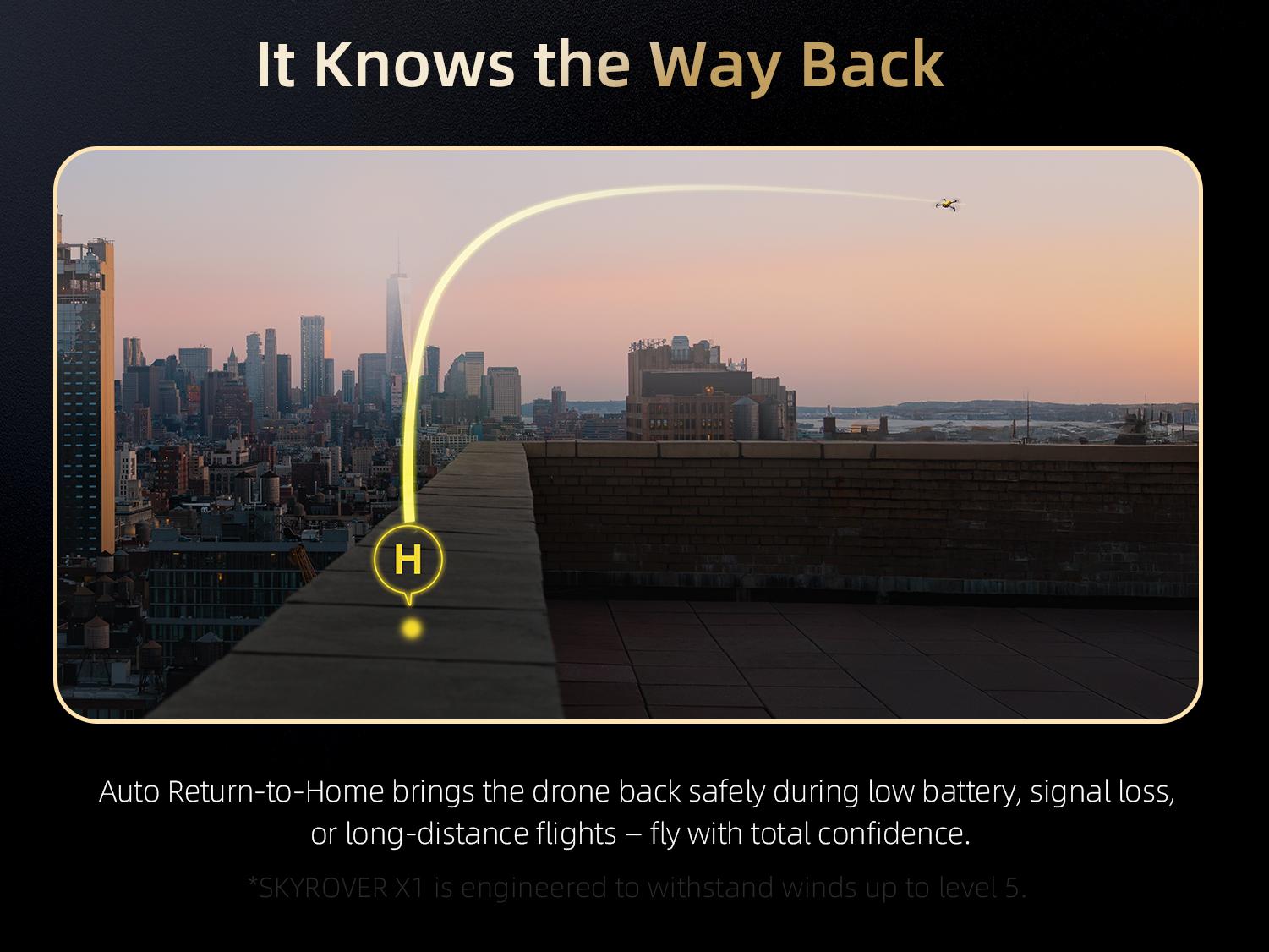 It Knows the Way Back

H

Auto Return-to-Home brings the drone back safely during low battery, signal loss, or long-distance flights – fly with total confidence.

*SKYROVER X1 is engineered to withstand winds up to level 5.